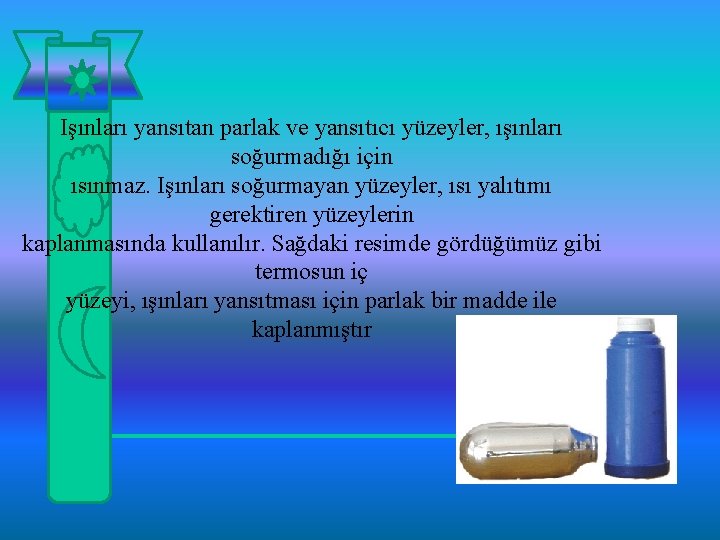 Işınları yansıtan parlak ve yansıtıcı yüzeyler, ışınları soğurmadığı için ısınmaz. Işınları soğurmayan yüzeyler, ısı yalıtımı gerektiren yüzeylerin kaplanmasında kullanılır. Sağdaki resimde gördüğümüz gibi termosun iç yüzeyi, ışınları yansıtması için parlak bir madde ile kaplanmıştır